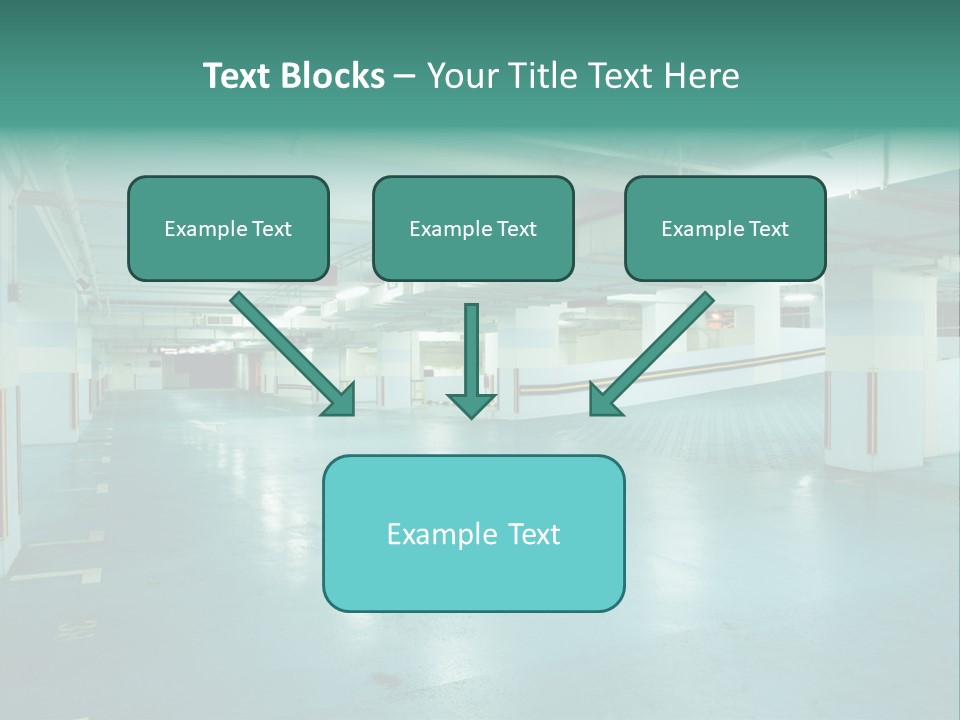 Text Blocks – Your Title Text Here

Example Text

Example Text

Example Text

Example Text